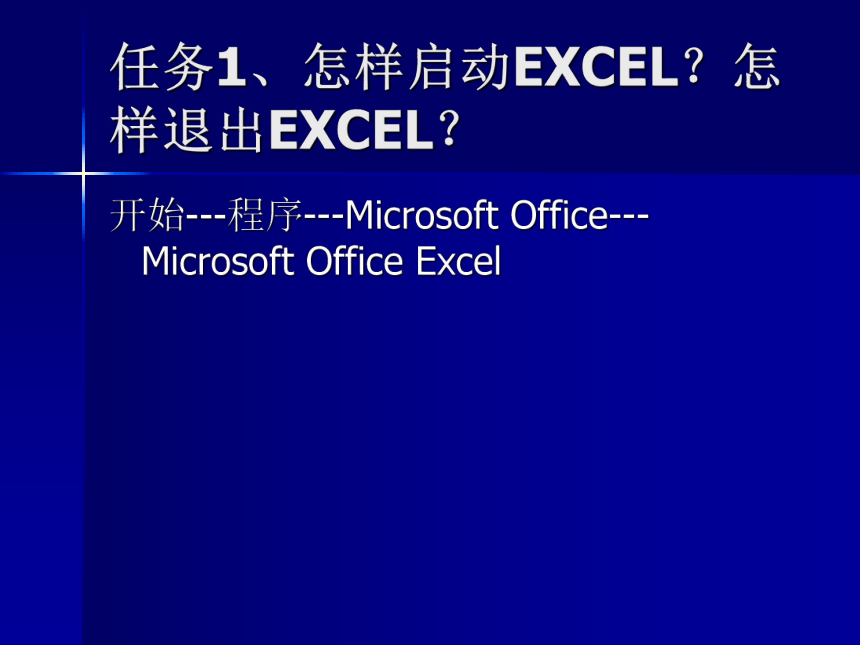 任务1、怎样启动EXCEL？怎样退出EXCEL？

开始---程序---Microsoft Office---Microsoft Office Excel